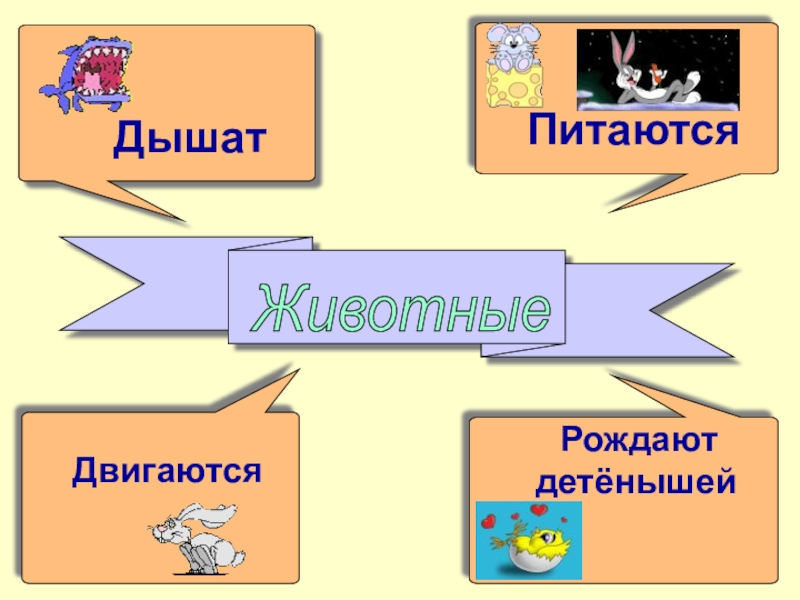 Дышат

Питаются

Животные

Двигаются

Рождают детёнышей